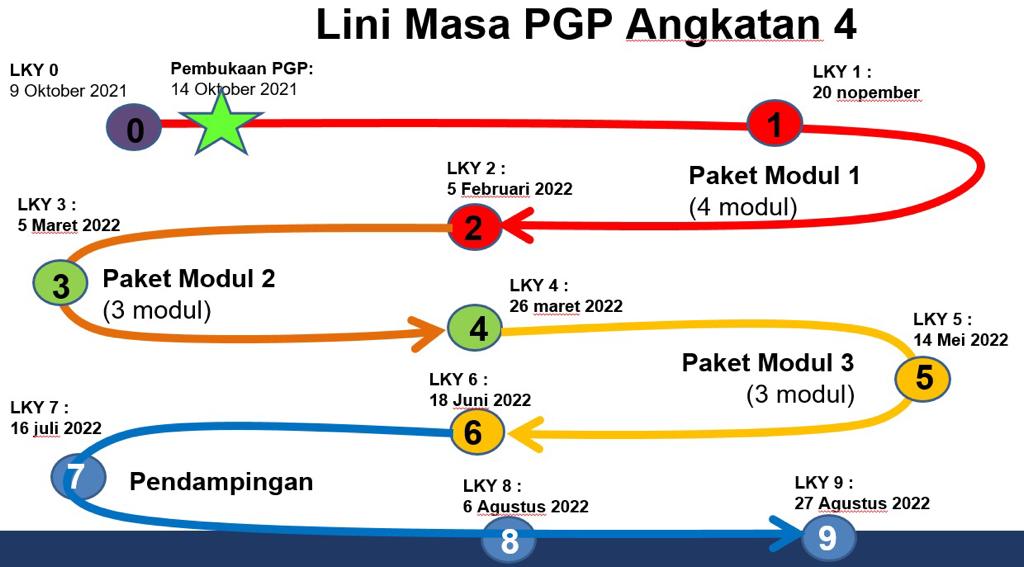 Lini Masa PGP Angkatan 4

LKY 0
9 Oktober 2021

Pembukaan PGP:
14 Oktober 2021

0

LKY 1 :
20 nopember

1

Paket Modul 1
(4 modul)

LKY 2 :
5 Februari 2022

2

LKY 3 :
5 Maret 2022

3

Paket Modul 2
(3 modul)

LKY 4 :
26 maret 2022

4

LKY 5 :
14 Mei 2022

5

Paket Modul 3
(3 modul)

LKY 6 :
18 Juni 2022

6

LKY 7 :
16 juli 2022

7

Pendampingan

LKY 8 :
6 Agustus 2022

8

LKY 9 :
27 Agustus 2022

9